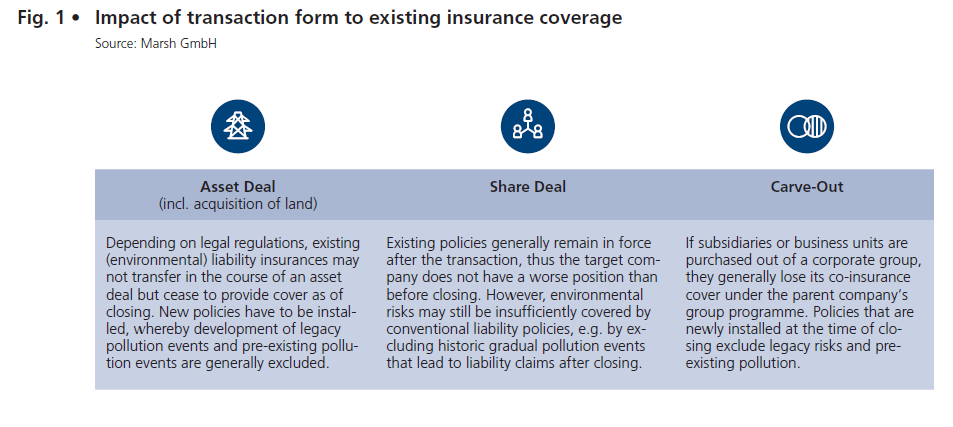 Fig. 1 • Impact of transaction form to existing insurance coverage
Source: Marsh GmbH

| Asset Deal (incl. acquisition of land) | Share Deal | Carve-Out |
|---|---|---|
| Depending on legal regulations, existing (environmental) liability insurances may not transfer in the course of an asset deal but cease to provide cover as of closing. New policies have to be installed, whereby development of legacy pollution events and pre-existing pollution events are generally excluded. | Existing policies generally remain in force after the transaction, thus the target company does not have a worse position than before closing. However, environmental risks may still be insufficiently covered by conventional liability policies, e.g. by excluding historic gradual pollution events that lead to liability claims after closing. | If subsidiaries or business units are purchased out of a corporate group, they generally lose its co-insurance cover under the parent company's group programme. Policies that are newly installed at the time of closing exclude legacy risks and pre-existing pollution. |